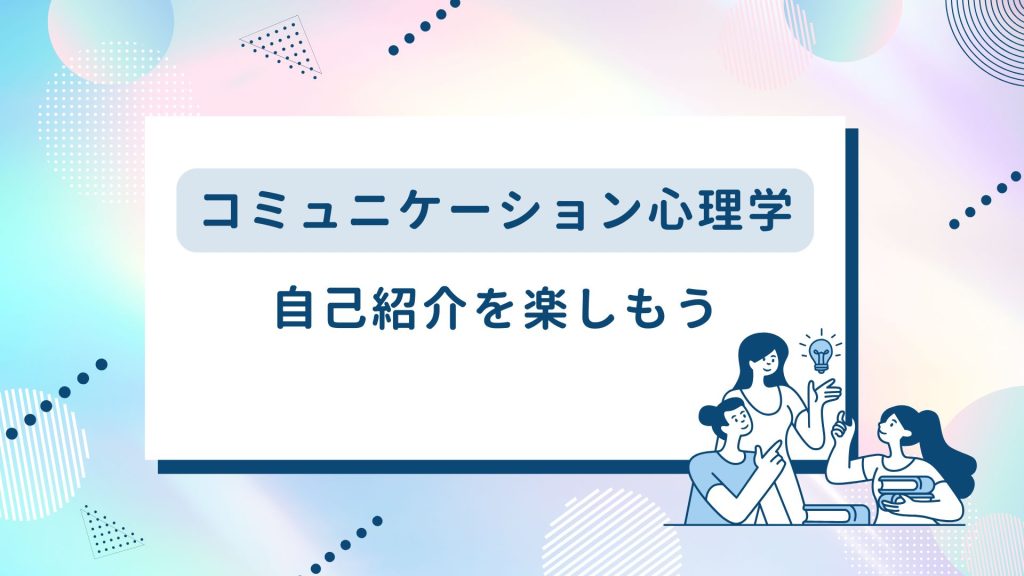 コミュニケーション心理学

自己紹介を楽しもう